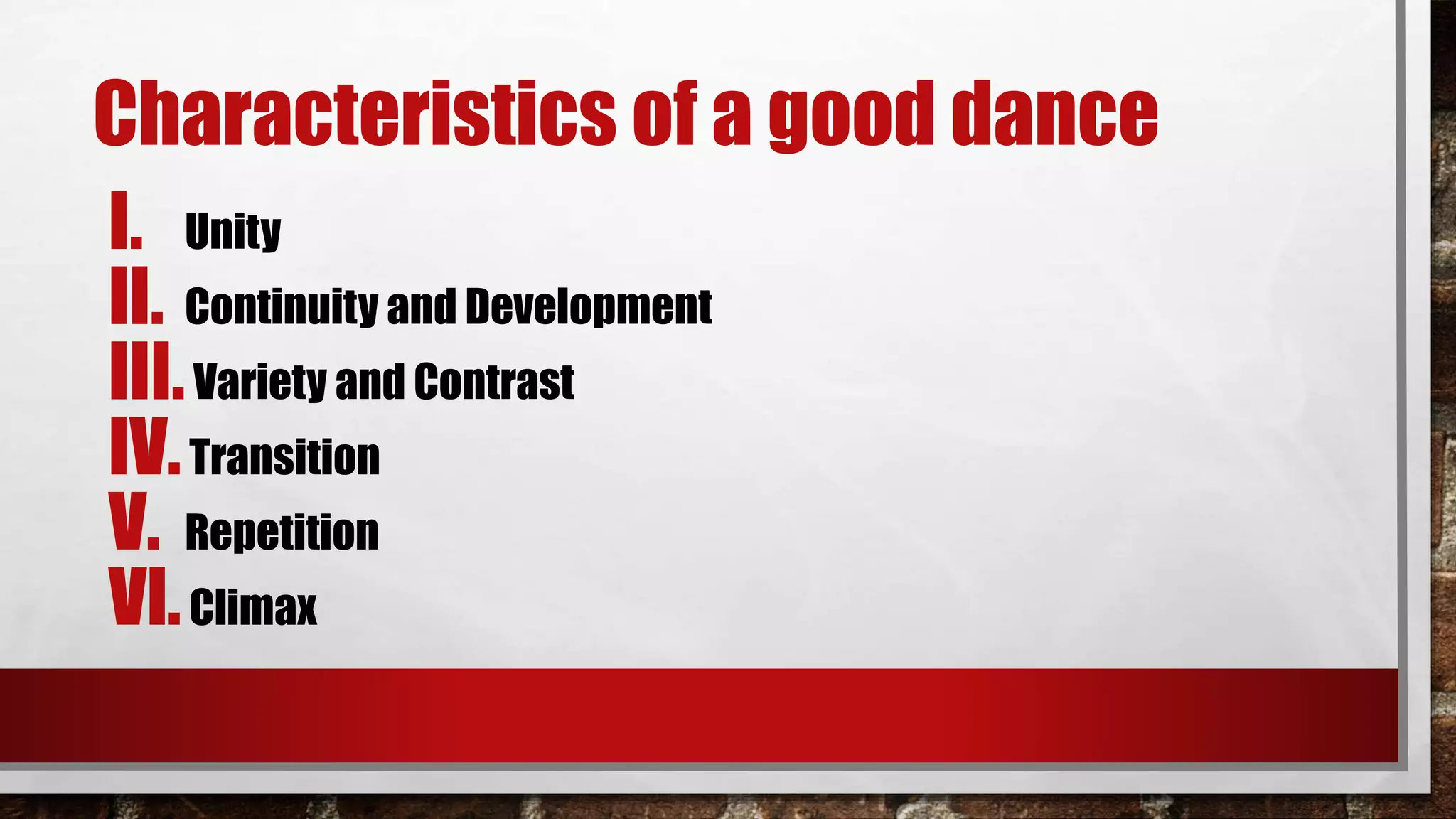 Characteristics of a good dance

I. Unity
II. Continuity and Development
III. Variety and Contrast
IV. Transition
V. Repetition
VI. Climax